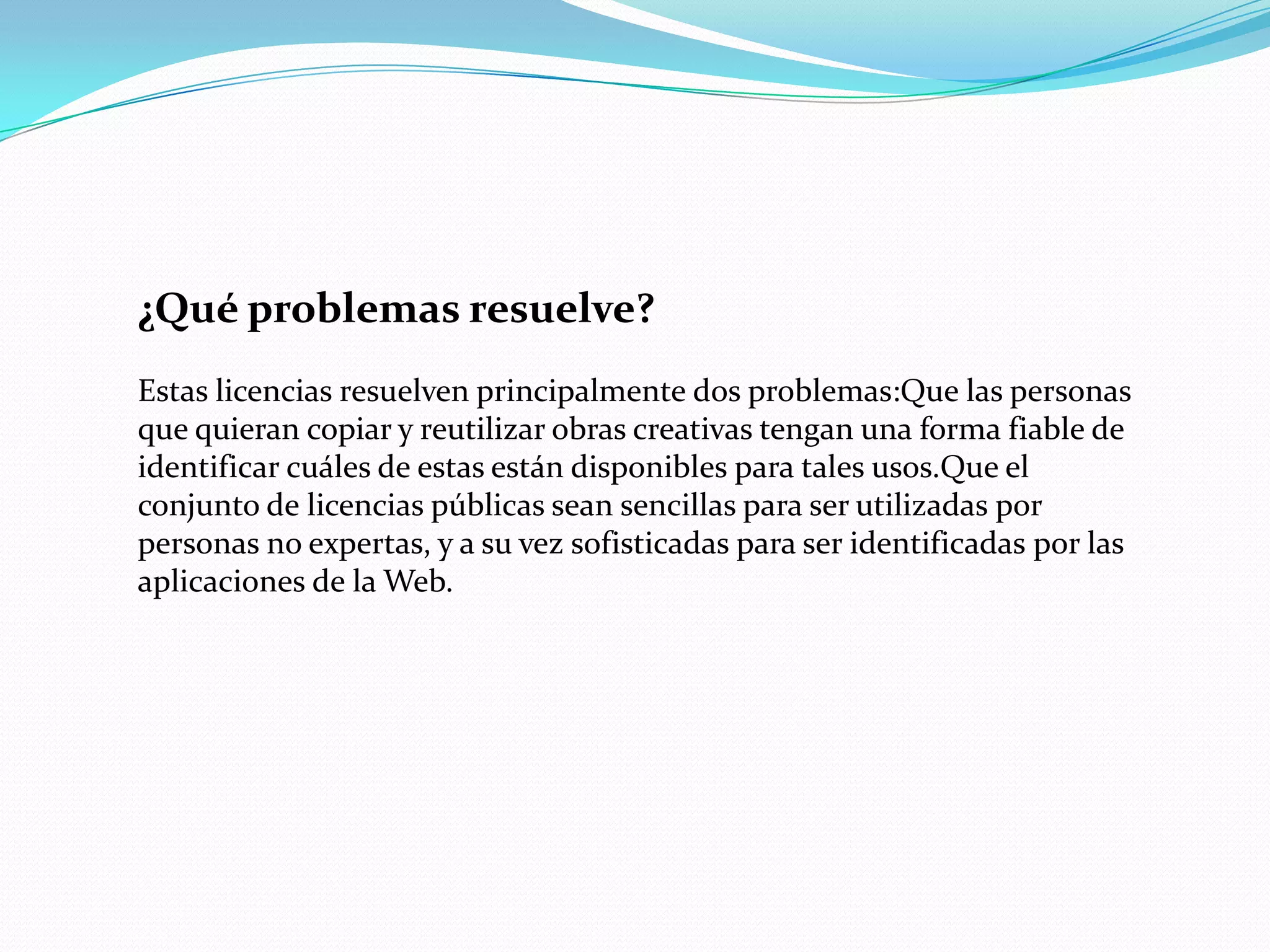 ¿Qué problemas resuelve?

Estas licencias resuelven principalmente dos problemas:Que las personas que quieran copiar y reutilizar obras creativas tengan una forma fiable de identificar cuáles de estas están disponibles para tales usos.Que el conjunto de licencias públicas sean sencillas para ser utilizadas por personas no expertas, y a su vez sofisticadas para ser identificadas por las aplicaciones de la Web.